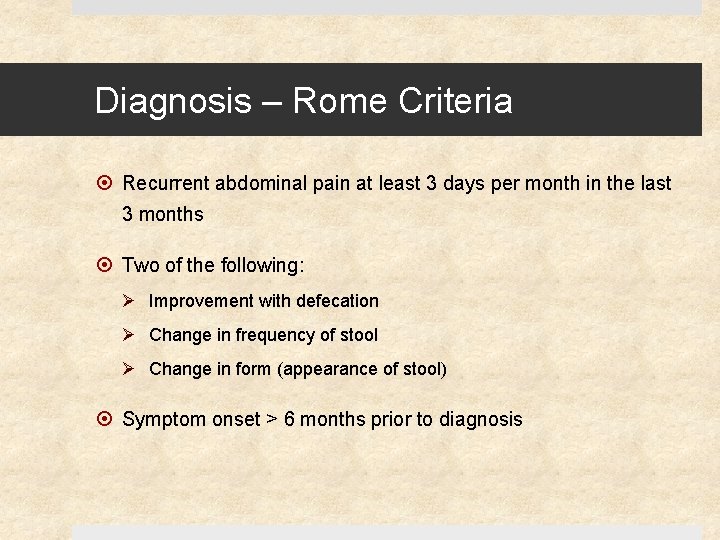 Diagnosis – Rome Criteria

Recurrent abdominal pain at least 3 days per month in the last 3 months

Two of the following:

Improvement with defecation

Change in frequency of stool

Change in form (appearance of stool)

Symptom onset > 6 months prior to diagnosis